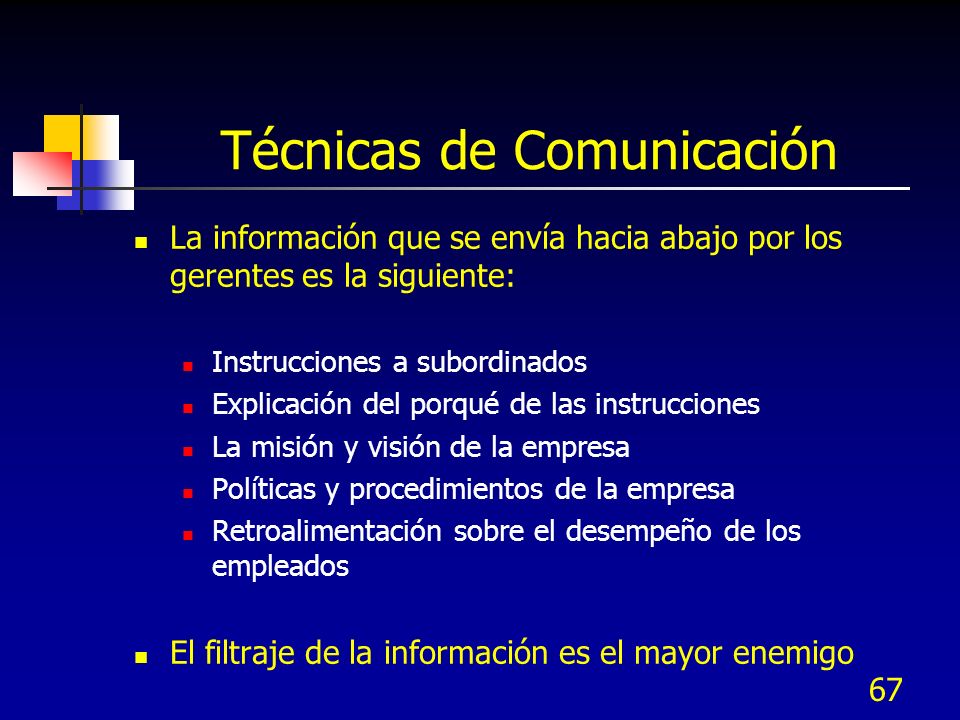 Técnicas de Comunicación

- La información que se envía hacia abajo por los gerentes es la siguiente:

  - Instrucciones a subordinados
  - Explicación del porqué de las instrucciones
  - La misión y visión de la empresa
  - Políticas y procedimientos de la empresa
  - Retroalimentación sobre el desempeño de los empleados

- El filtraje de la información es el mayor enemigo

67